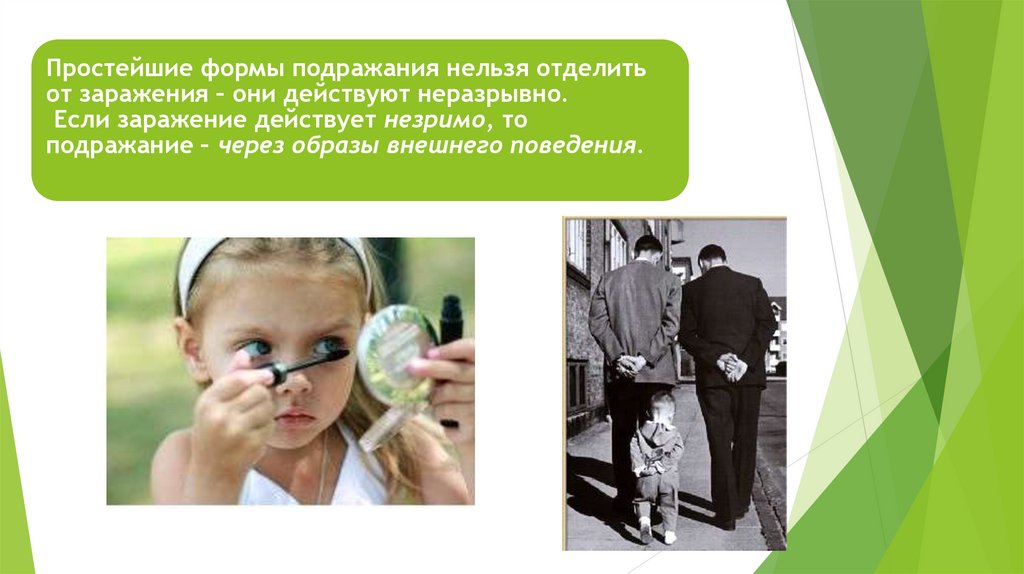 Простейшие формы подражания нельзя отделить от заражения – они действуют неразрывно.
Если заражение действует незримо, то подражание – через образы внешнего поведения.